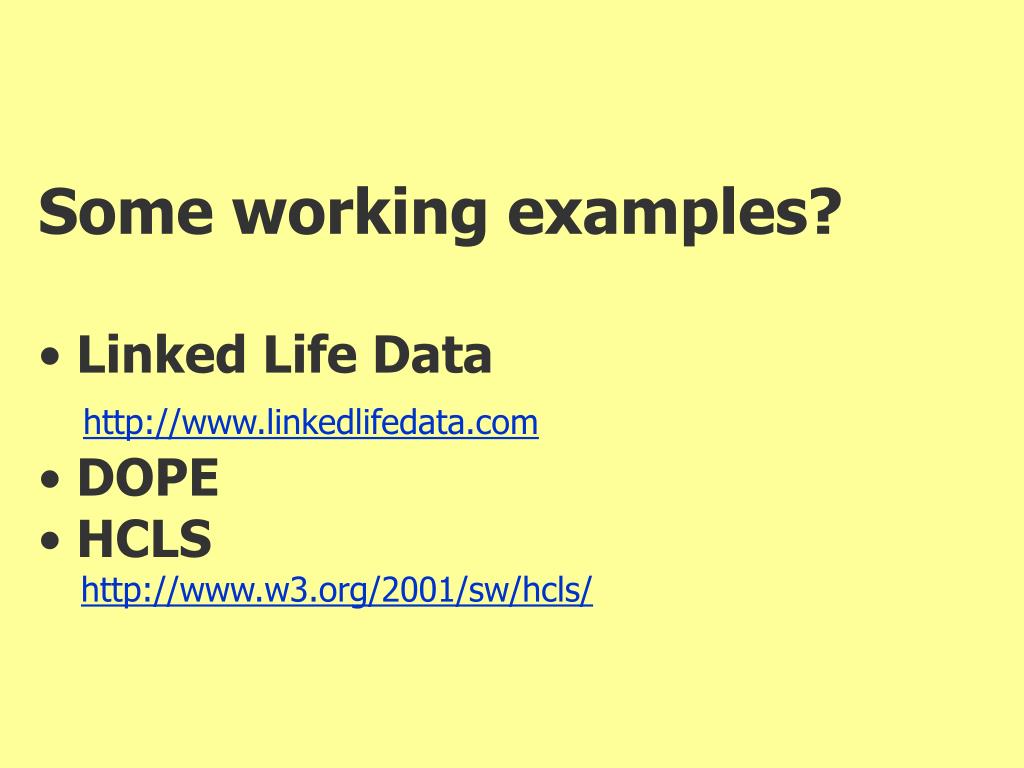 Some working examples?

• Linked Life Data

http://www.linkedlifedata.com

• DOPE

• HCLS

http://www.w3.org/2001/sw/hcls/